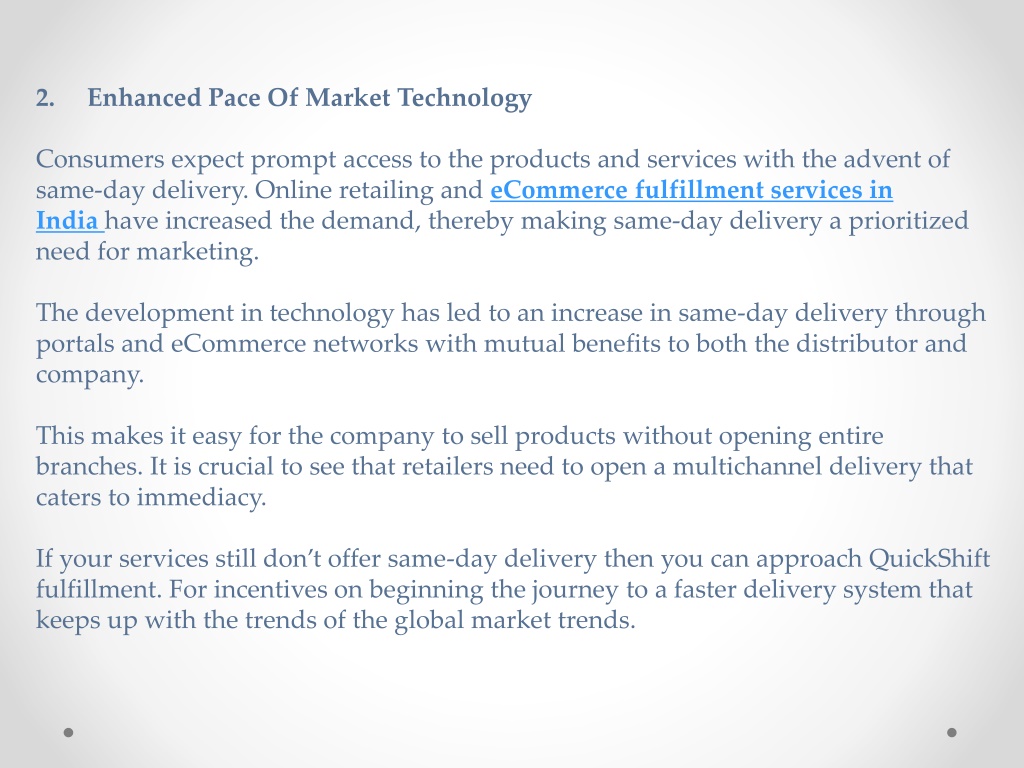 2. Enhanced Pace Of Market Technology

Consumers expect prompt access to the products and services with the advent of same-day delivery. Online retailing and eCommerce fulfillment services in India have increased the demand, thereby making same-day delivery a prioritized need for marketing.

The development in technology has led to an increase in same-day delivery through portals and eCommerce networks with mutual benefits to both the distributor and company.

This makes it easy for the company to sell products without opening entire branches. It is crucial to see that retailers need to open a multichannel delivery that caters to immediacy.

If your services still don't offer same-day delivery then you can approach QuickShift fulfillment. For incentives on beginning the journey to a faster delivery system that keeps up with the trends of the global market trends.